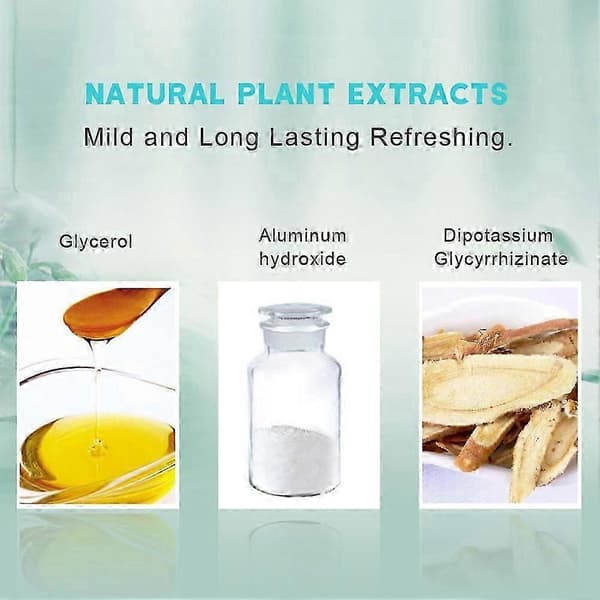 NATURAL PLANT EXTRACTS

Mild and Long Lasting Refreshing.

Glycerol

Aluminum hydroxide

Dipotassium Glycyrrhizinate